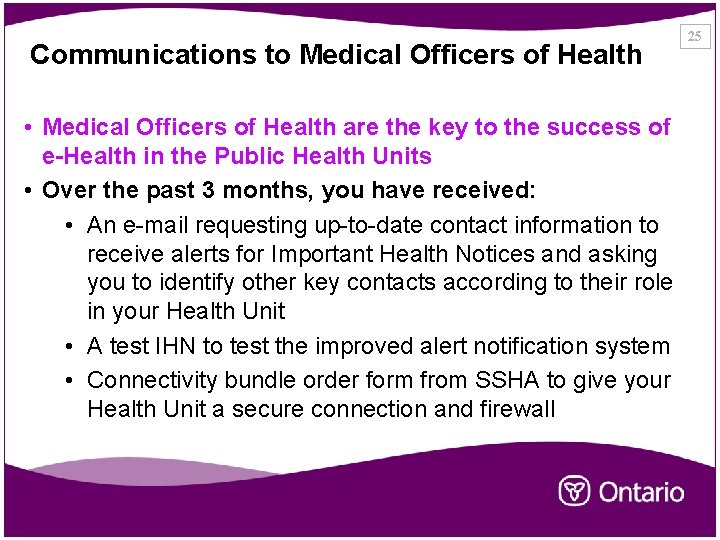 25

Communications to Medical Officers of Health

• Medical Officers of Health are the key to the success of e-Health in the Public Health Units

• Over the past 3 months, you have received:

• An e-mail requesting up-to-date contact information to receive alerts for Important Health Notices and asking you to identify other key contacts according to their role in your Health Unit

• A test IHN to test the improved alert notification system

• Connectivity bundle order form from SSHA to give your Health Unit a secure connection and firewall

Ontario